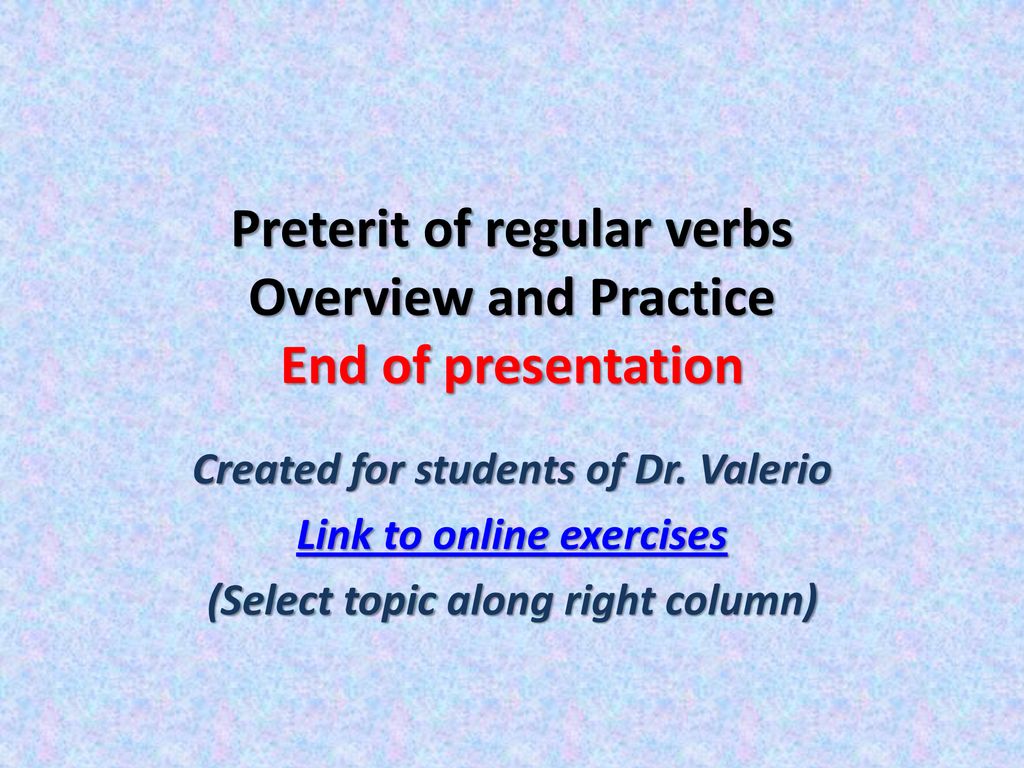 Preterit of regular verbs
Overview and Practice
End of presentation

Created for students of Dr. Valerio

Link to online exercises

(Select topic along right column)